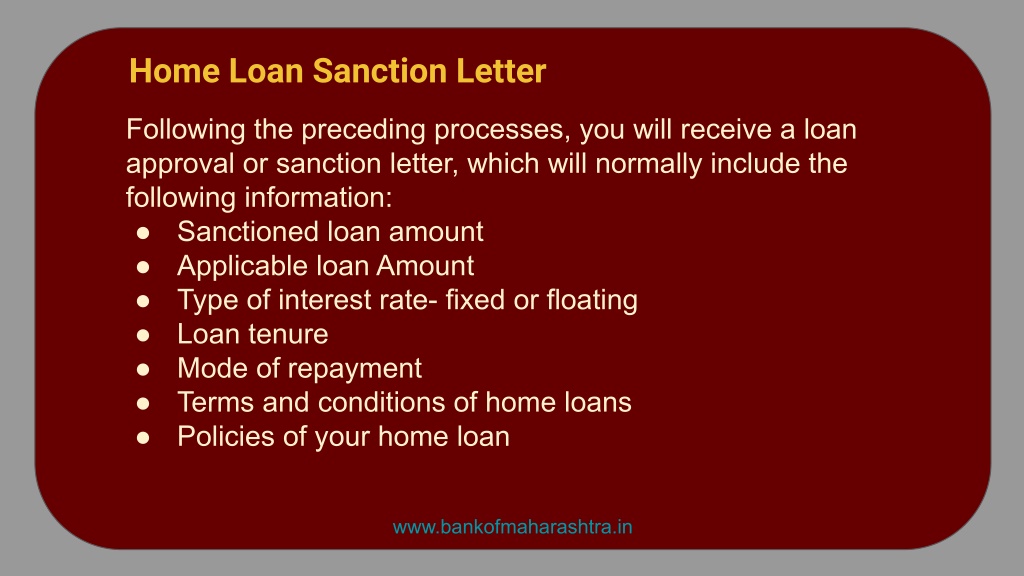 Home Loan Sanction Letter

Following the preceding processes, you will receive a loan approval or sanction letter, which will normally include the following information:
● Sanctioned loan amount
● Applicable loan Amount
● Type of interest rate- fixed or floating
● Loan tenure
● Mode of repayment
● Terms and conditions of home loans
● Policies of your home loan

www.bankofmaharashtra.in